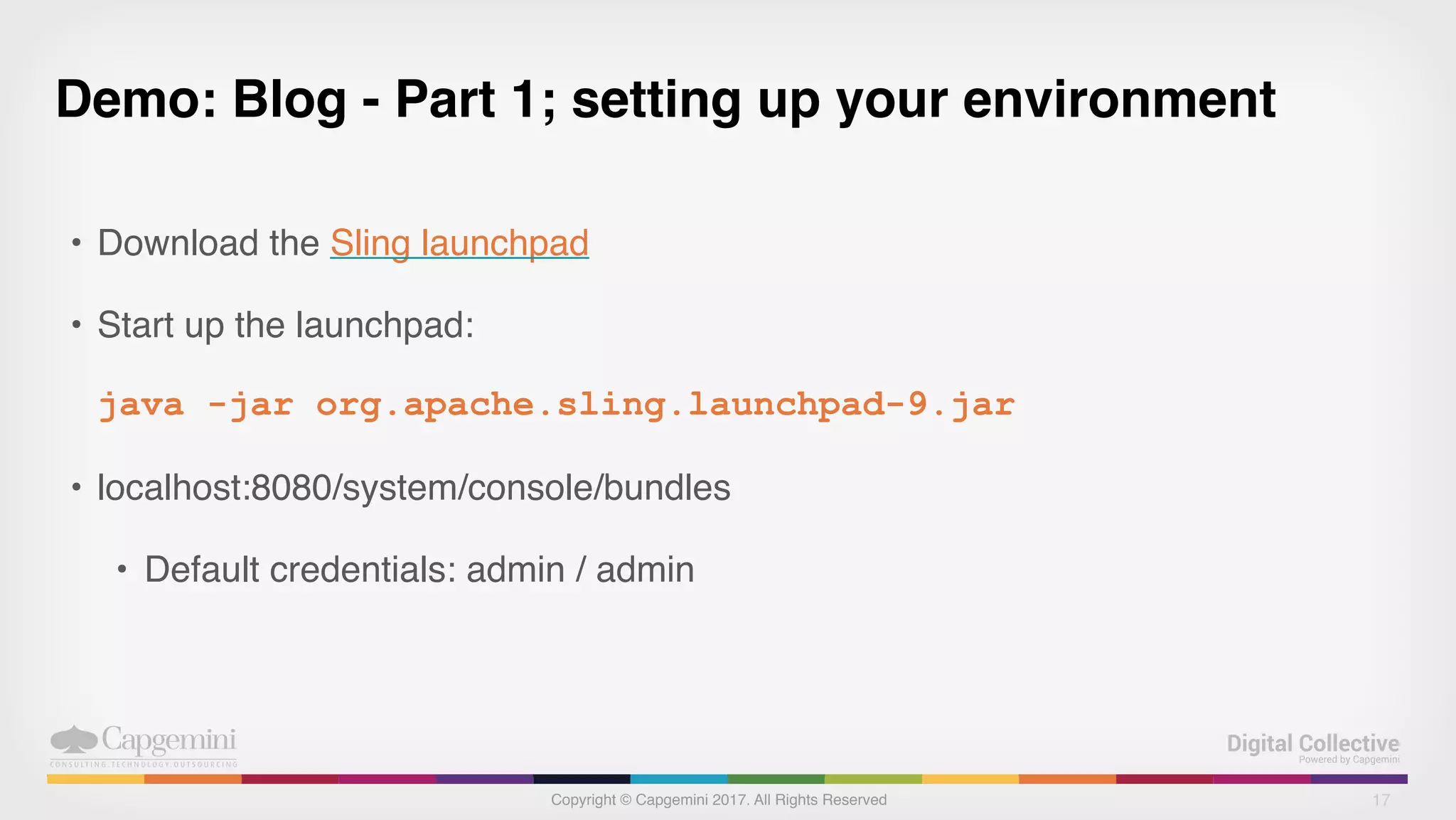 Demo: Blog - Part 1; setting up your environment

• Download the Sling launchpad

• Start up the launchpad:

java -jar org.apache.sling.launchpad-9.jar

• localhost:8080/system/console/bundles

• Default credentials: admin / admin

Capgemini
CONSULTING.TECHNOLOGY.OUTSOURCING

Digital Collective
Powered by Capgemini

Copyright © Capgemini 2017. All Rights Reserved

17